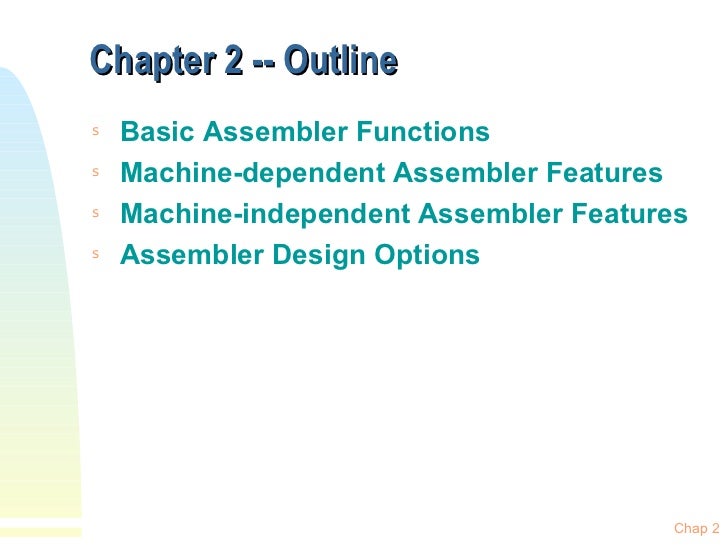 Chapter 2 -- Outline

s Basic Assembler Functions
s Machine-dependent Assembler Features
s Machine-independent Assembler Features
s Assembler Design Options

Chap 2